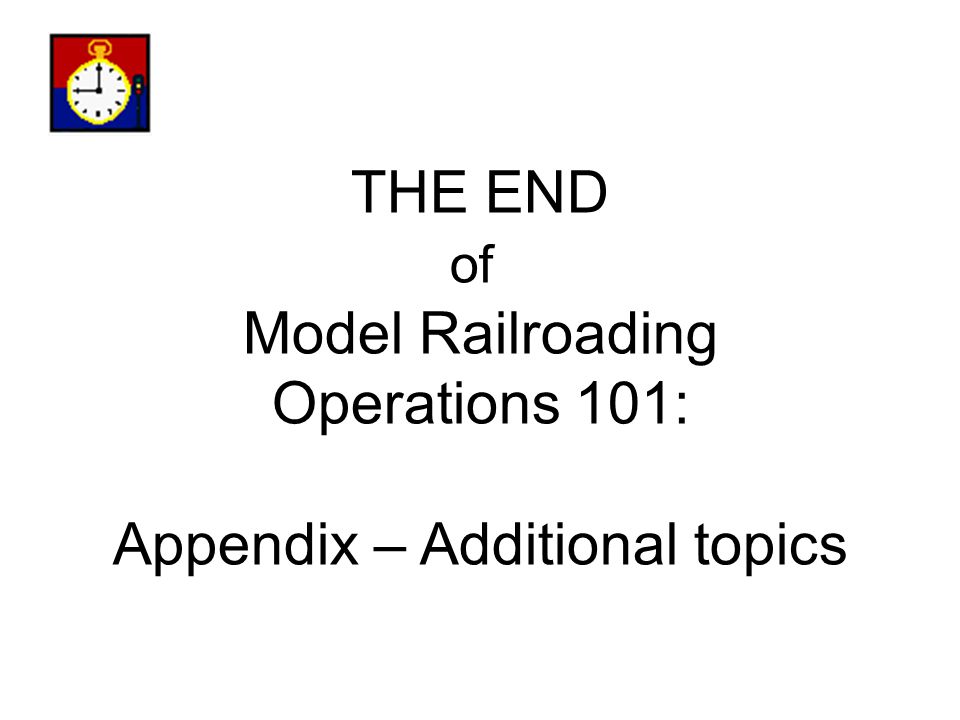 THE END
of
Model Railroading Operations 101:

Appendix – Additional topics